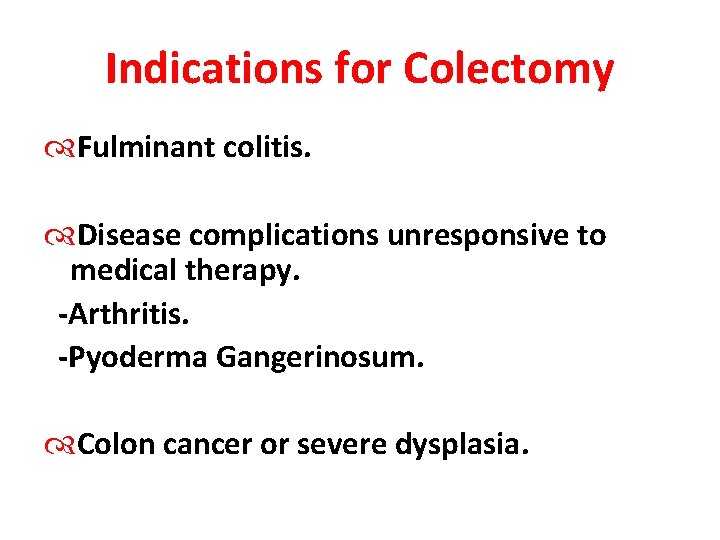 Indications for Colectomy

Fulminant colitis.

Disease complications unresponsive to medical therapy.
-Arthritis.
-Pyoderma Gangerinosum.

Colon cancer or severe dysplasia.